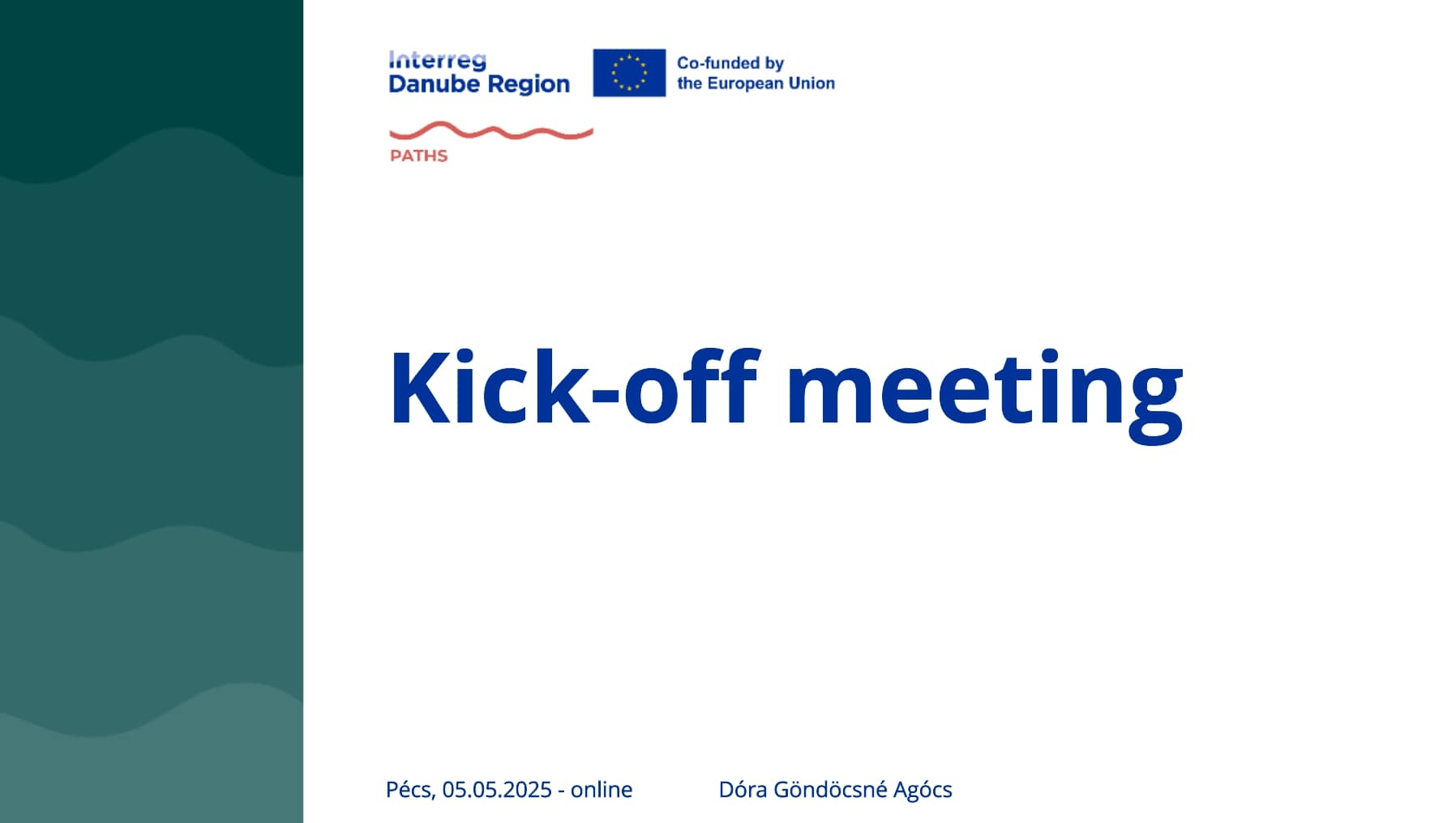 Interreg
Danube Region

Co-funded by
the European Union

PATHS

Kick-off meeting

Pécs, 05.05.2025 - online

Dóra Göndöcsné Agócs